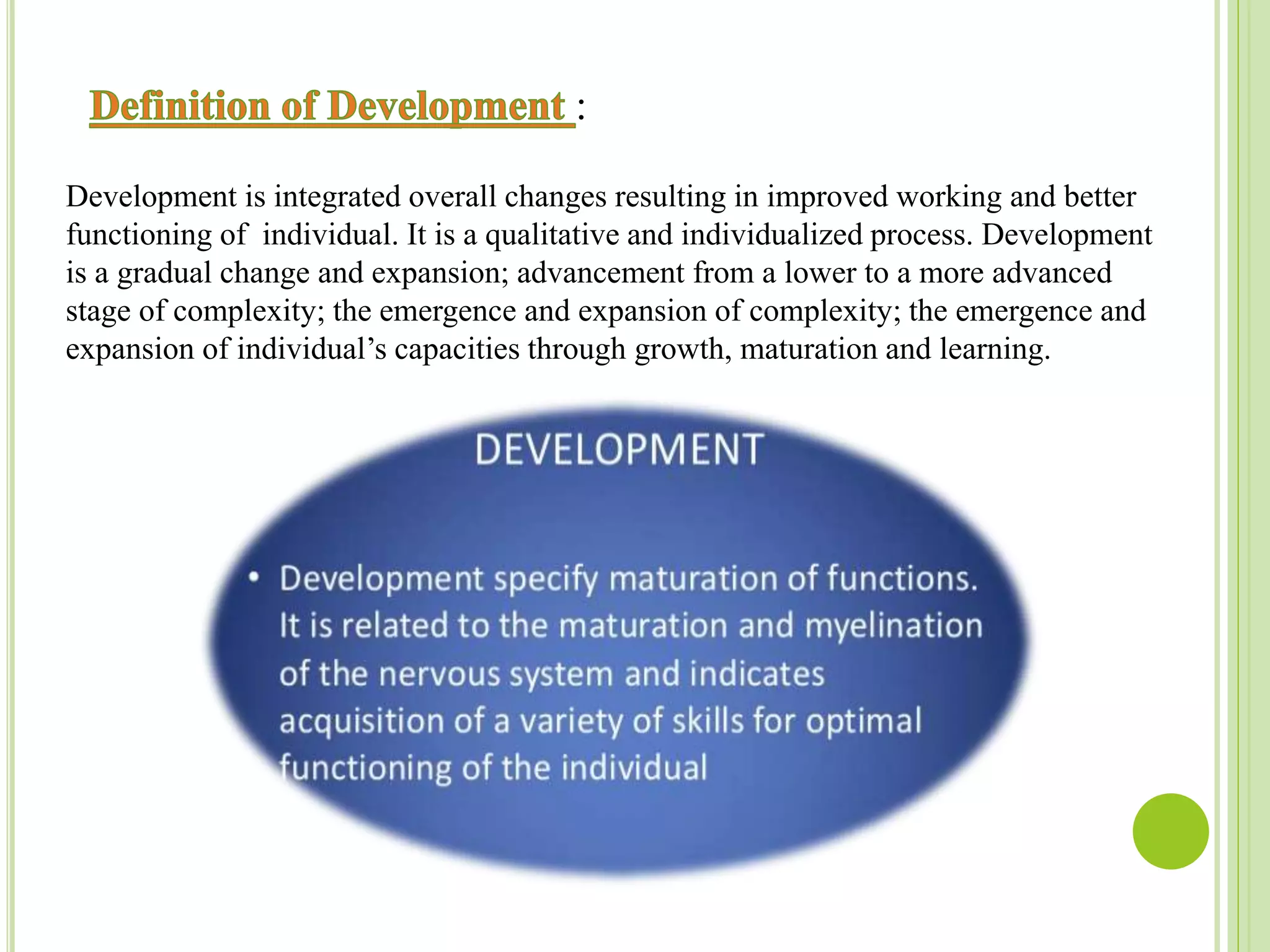 Definition of Development :

Development is integrated overall changes resulting in improved working and better functioning of individual. It is a qualitative and individualized process. Development is a gradual change and expansion; advancement from a lower to a more advanced stage of complexity; the emergence and expansion of complexity; the emergence and expansion of individual’s capacities through growth, maturation and learning.

DEVELOPMENT

• Development specify maturation of functions. It is related to the maturation and myelination of the nervous system and indicates acquisition of a variety of skills for optimal functioning of the individual